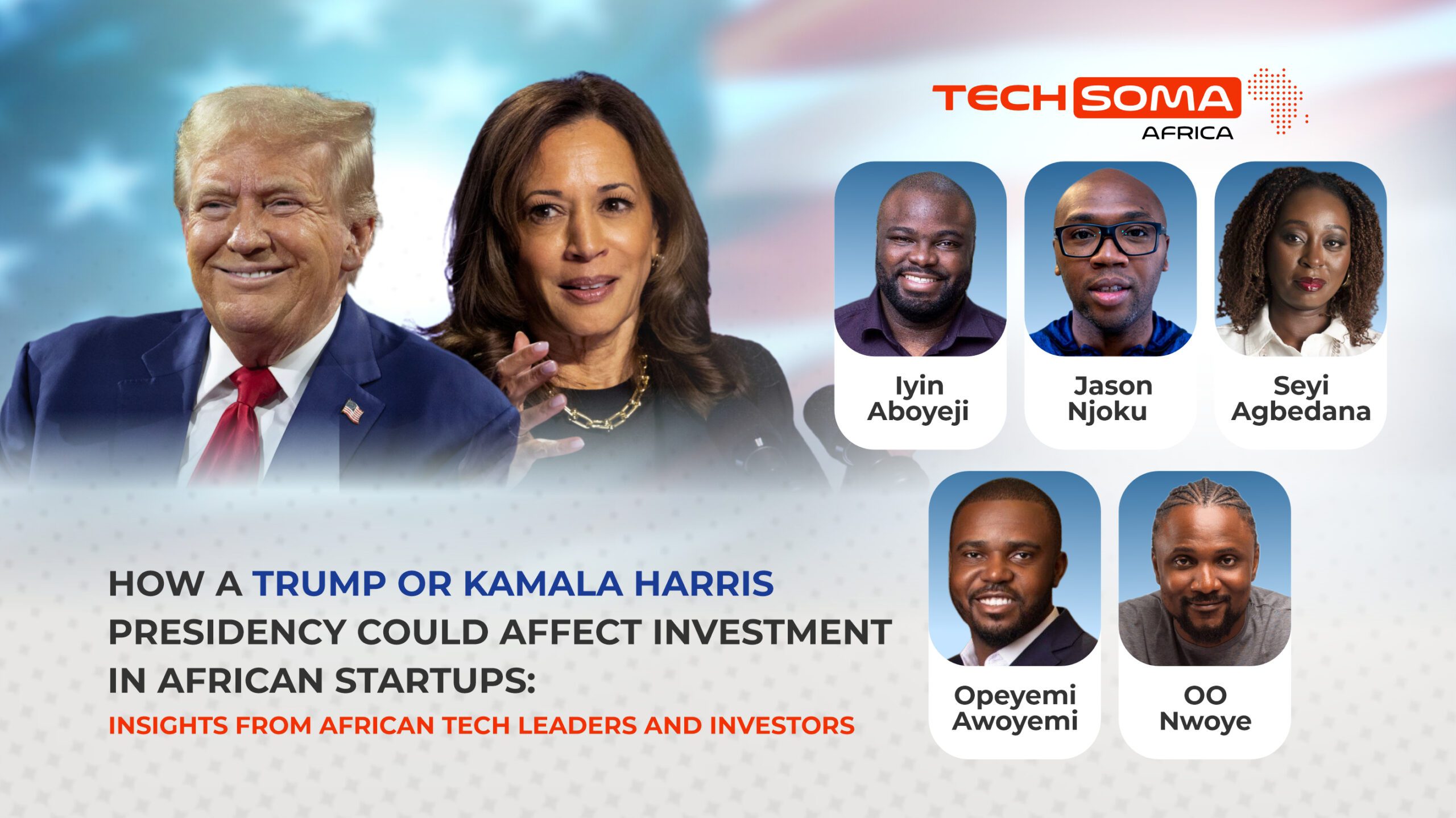 TECH SOMA AFRICA

Iyin Aboyeji

Jason Njoku

Seyi Agbedana

Opeyemi Awoyemi

OO Nwoye

HOW A TRUMP OR KAMALA HARRIS PRESIDENCY COULD AFFECT INVESTMENT IN AFRICAN STARTUPS:

INSIGHTS FROM AFRICAN TECH LEADERS AND INVESTORS